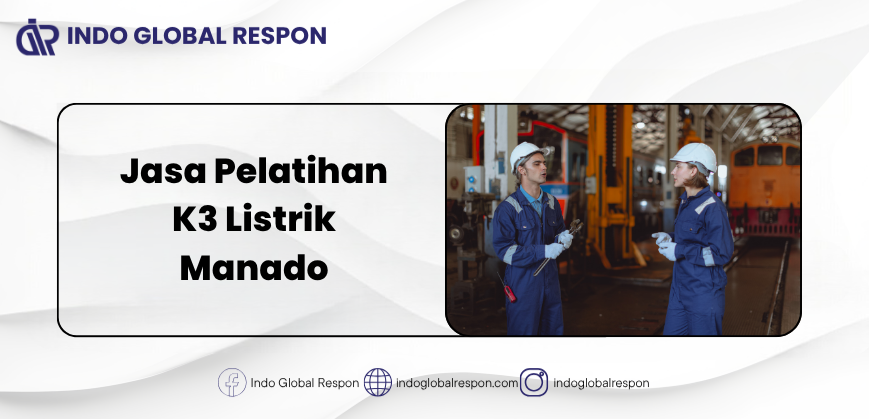 INDO GLOBAL RESPON

Jasa Pelatihan K3 Listrik Manado

Indo Global Respon indoglobalrespon.com indoglobalrespon